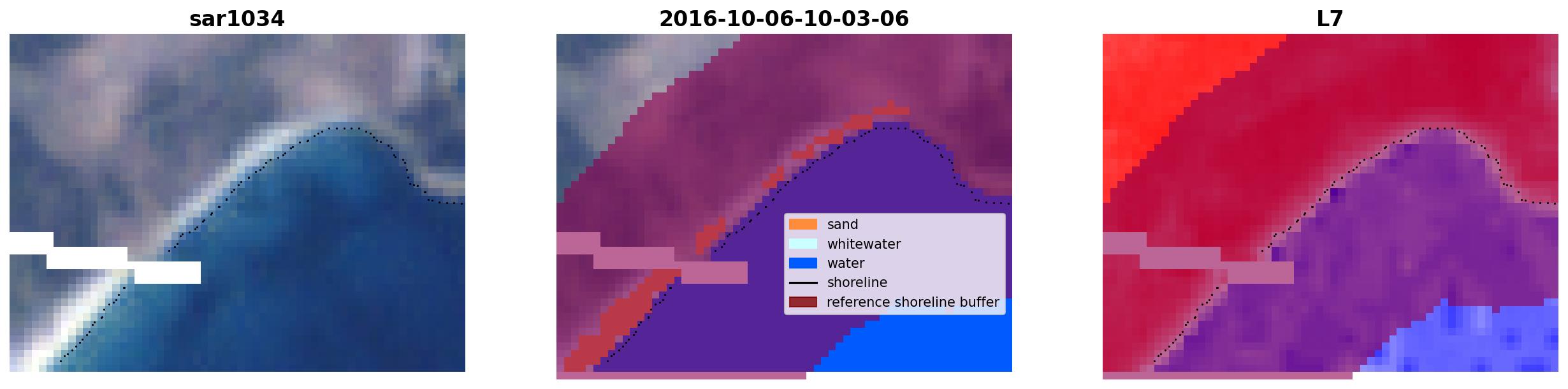 sar1034

2016-10-06-10-03-06

L7

sand
whitewater
water
shoreline
reference shoreline buffer